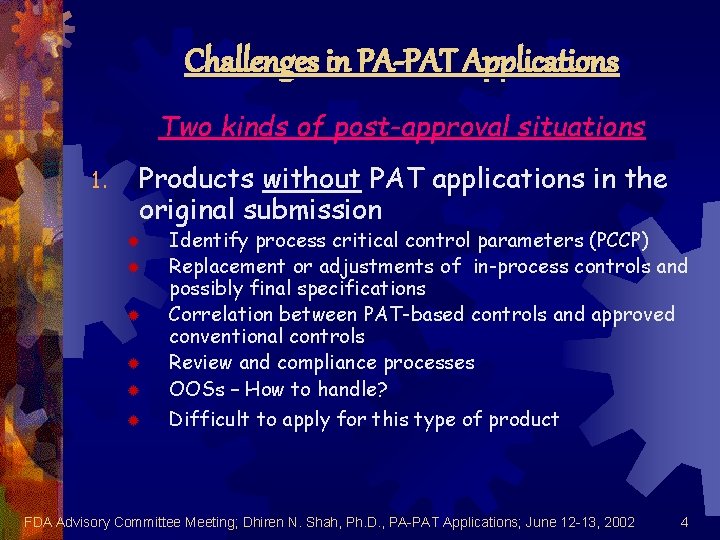 Challenges in PA-PAT Applications

Two kinds of post-approval situations

1. Products without PAT applications in the original submission

Identify process critical control parameters (PCCP)

Replacement or adjustments of in-process controls and possibly final specifications

Correlation between PAT-based controls and approved conventional controls

Review and compliance processes

OOSs – How to handle?

Difficult to apply for this type of product

FDA Advisory Committee Meeting; Dhiren N. Shah, Ph.D., PA-PAT Applications; June 12-13, 2002 4